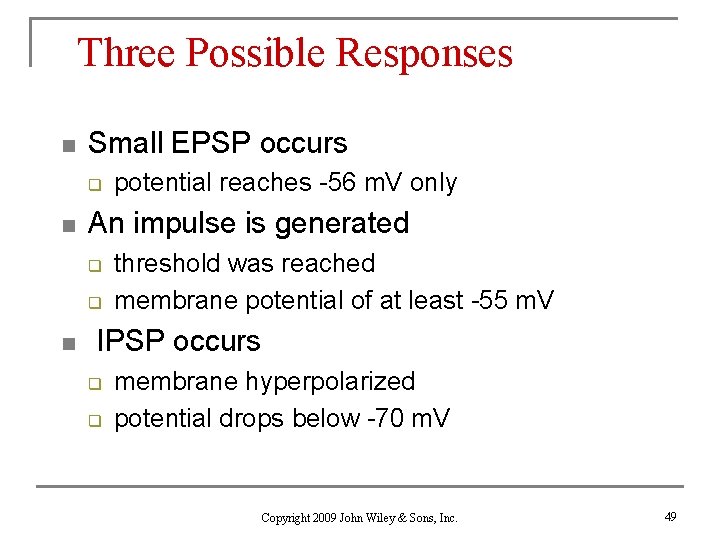 Three Possible Responses

- Small EPSP occurs
  - potential reaches -56 mV only
- An impulse is generated
  - threshold was reached
  - membrane potential of at least -55 mV
- IPSP occurs
  - membrane hyperpolarized
  - potential drops below -70 mV

Copyright 2009 John Wiley & Sons, Inc.

49